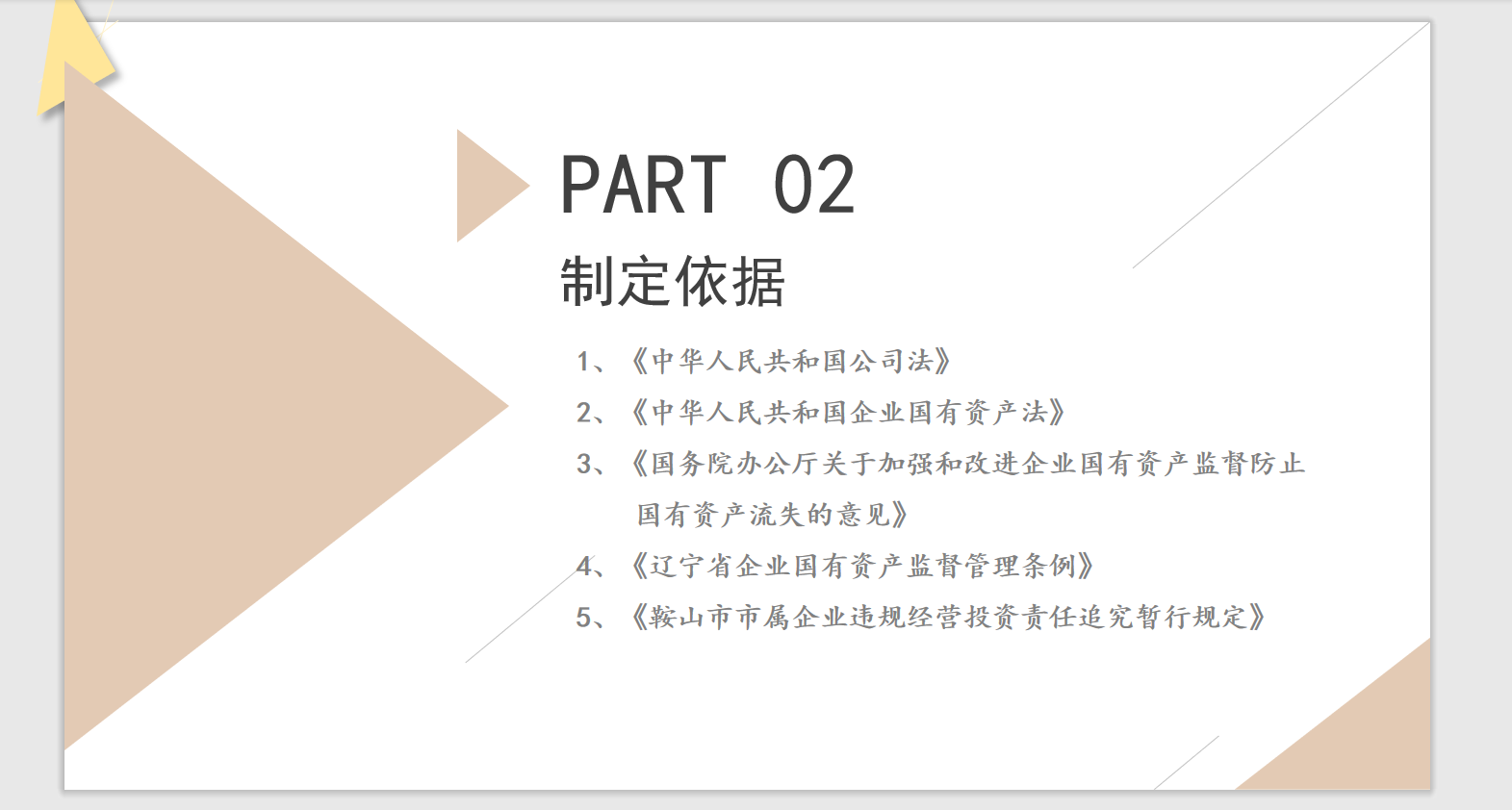 PART 02

制定依据

1、《中华人民共和国公司法》

2、《中华人民共和国企业国有资产法》

3、《国务院办公厅关于加强和改进企业国有资产监督防止国有资产流失的意见》

4、《辽宁省企业国有资产监督管理条例》

5、《鞍山市市属企业违规经营投资责任追究暂行规定》